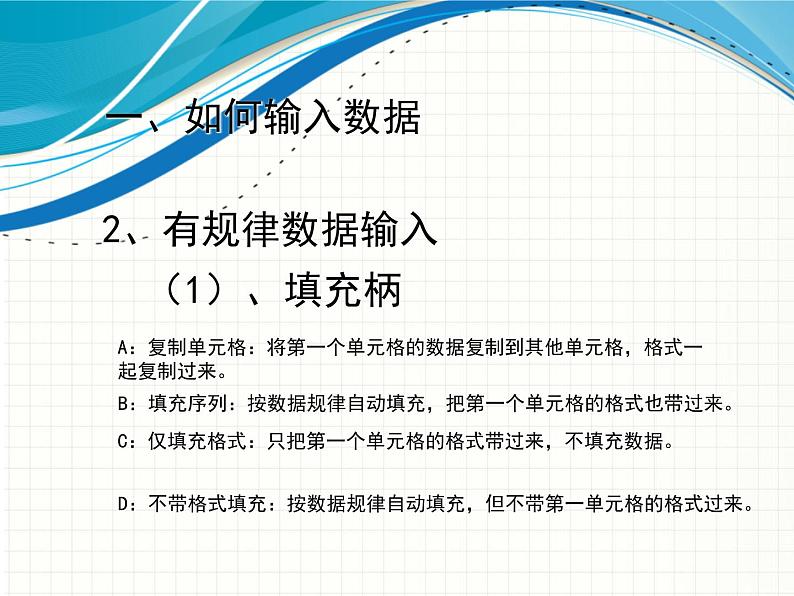 一、如何输入数据

2、有规律数据输入

（1）、填充柄

A：复制单元格：将第一个单元格的数据复制到其他单元格，格式一起复制过来。

B：填充序列：按数据规律自动填充，把第一个单元格的格式也带过来。

C：仅填充格式：只把第一个单元格的格式带过来，不填充数据。

D：不带格式填充：按数据规律自动填充，但不带第一单元格的格式过来。